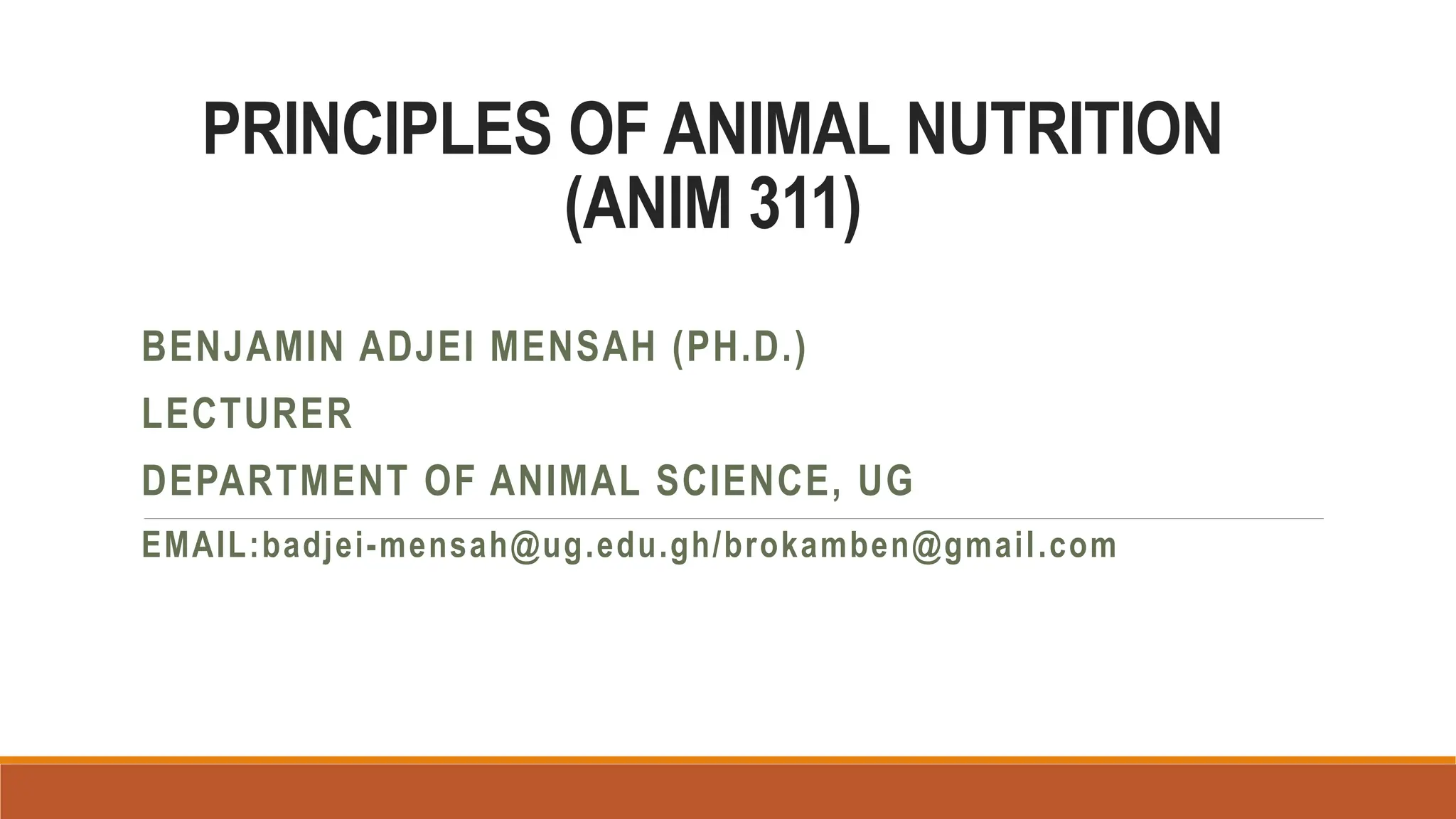 PRINCIPLES OF ANIMAL NUTRITION (ANIM 311)

BENJAMIN ADJEI MENSAH (PH.D.)

LECTURER

DEPARTMENT OF ANIMAL SCIENCE, UG

EMAIL:badjei-mensah@ug.edu.gh/brokamben@gmail.com